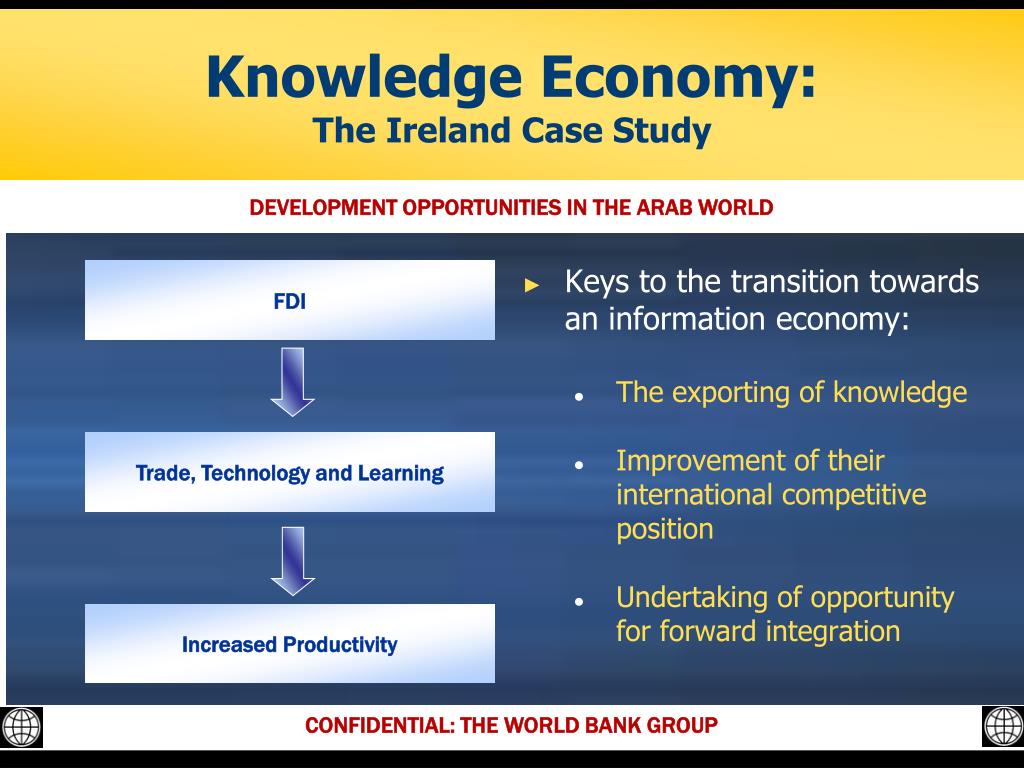 Knowledge Economy:
The Ireland Case Study

DEVELOPMENT OPPORTUNITIES IN THE ARAB WORLD

FDI

Trade, Technology and Learning

Increased Productivity

► Keys to the transition towards an information economy:

• The exporting of knowledge

• Improvement of their international competitive position

• Undertaking of opportunity for forward integration

CONFIDENTIAL: THE WORLD BANK GROUP